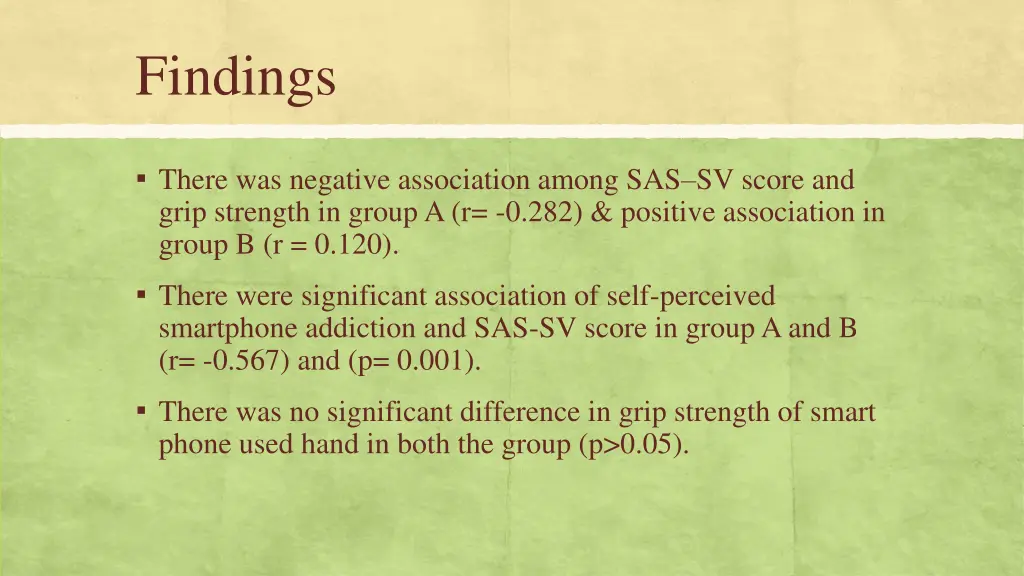 Findings

▪ There was negative association among SAS–SV score and grip strength in group A (r= -0.282) & positive association in group B (r = 0.120).

▪ There were significant association of self-perceived smartphone addiction and SAS-SV score in group A and B (r= -0.567) and (p= 0.001).

▪ There was no significant difference in grip strength of smart phone used hand in both the group (p>0.05).